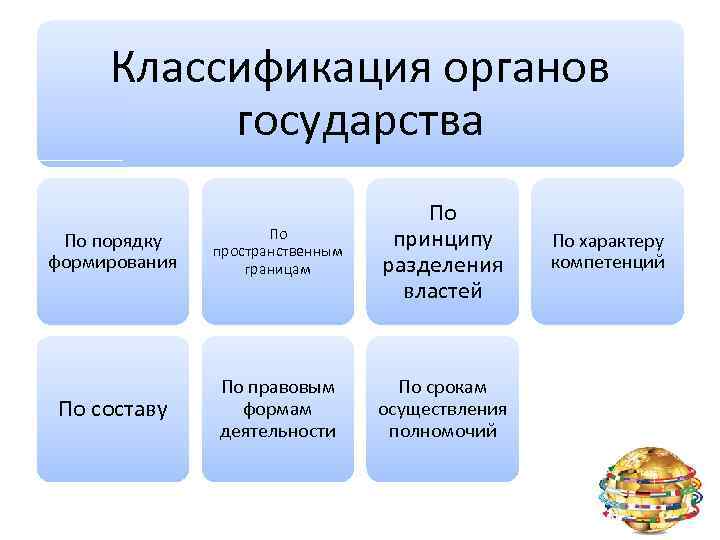 Классификация органов государства

По порядку формирования

По пространственным границам

По принципу разделения властей

По характеру компетенций

По составу

По правовым формам деятельности

По срокам осуществления полномочий